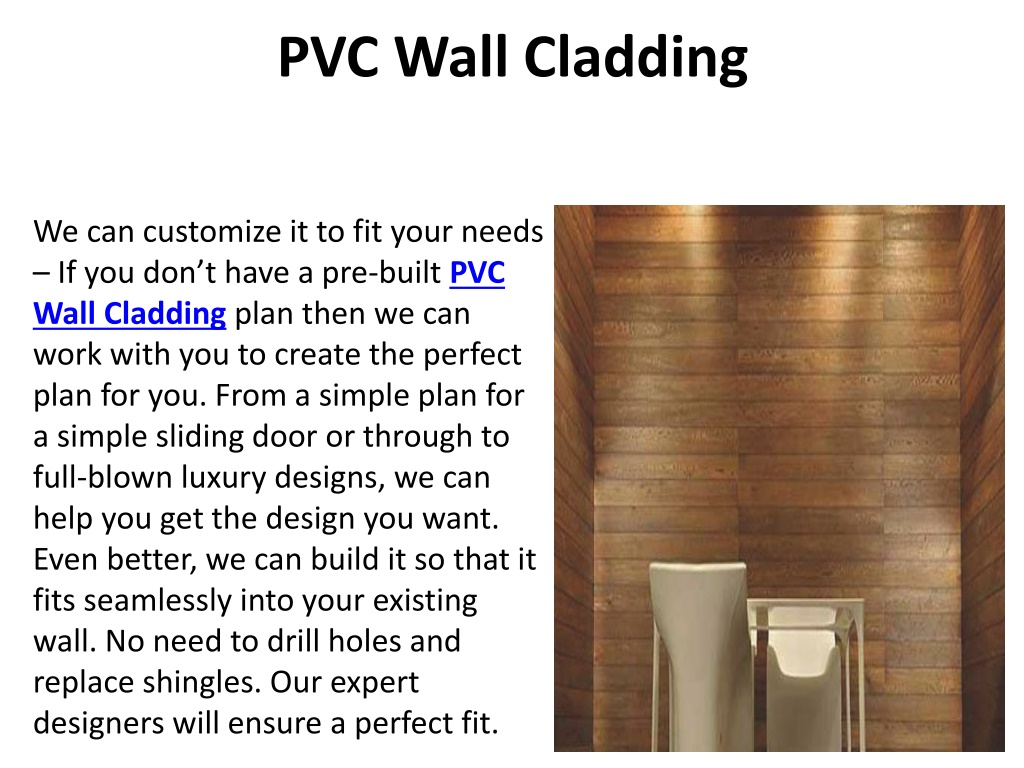 PVC Wall Cladding

We can customize it to fit your needs – If you don’t have a pre-built PVC Wall Cladding plan then we can work with you to create the perfect plan for you. From a simple plan for a simple sliding door or through to full-blown luxury designs, we can help you get the design you want. Even better, we can build it so that it fits seamlessly into your existing wall. No need to drill holes and replace shingles. Our expert designers will ensure a perfect fit.